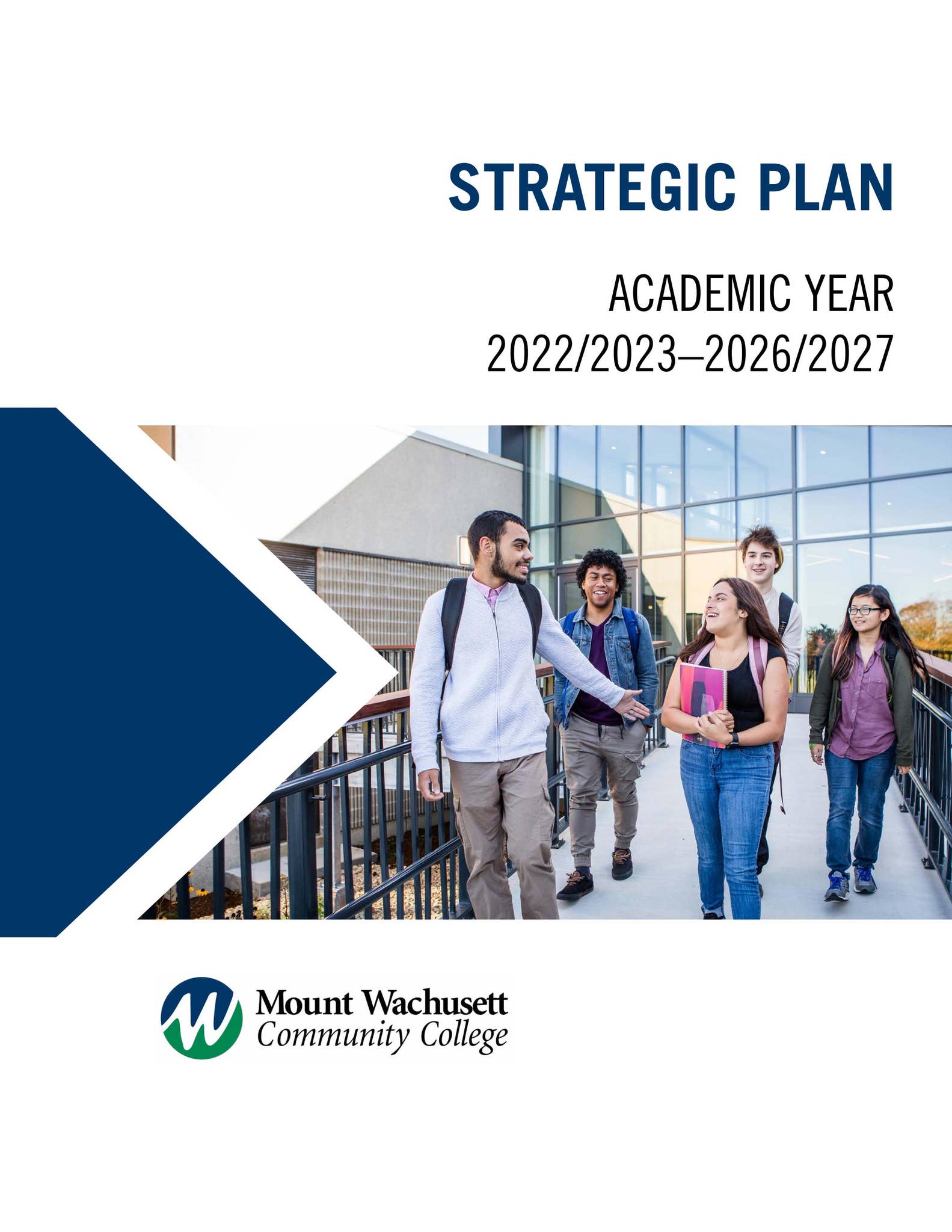 STRATEGIC PLAN

ACADEMIC YEAR
2022/2023–2026/2027

Mount Wachusett
Community College